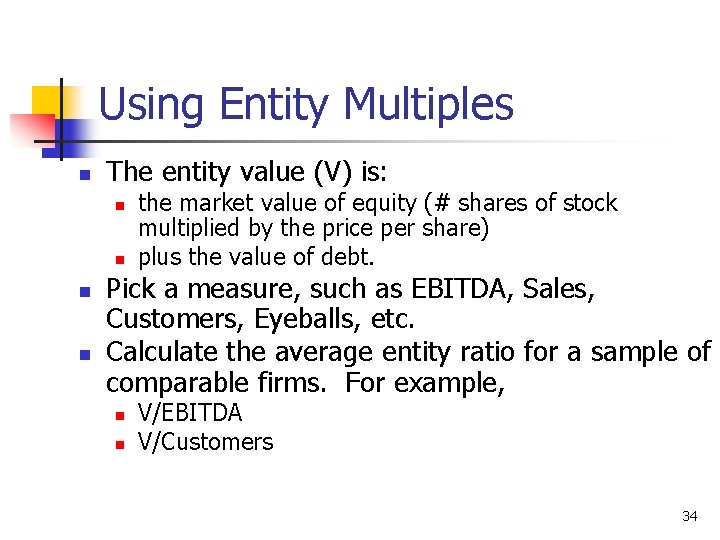 Using Entity Multiples

The entity value (V) is:

the market value of equity (# shares of stock multiplied by the price per share)

plus the value of debt.

Pick a measure, such as EBITDA, Sales, Customers, Eyeballs, etc.

Calculate the average entity ratio for a sample of comparable firms. For example,

V/EBITDA

V/Customers

34